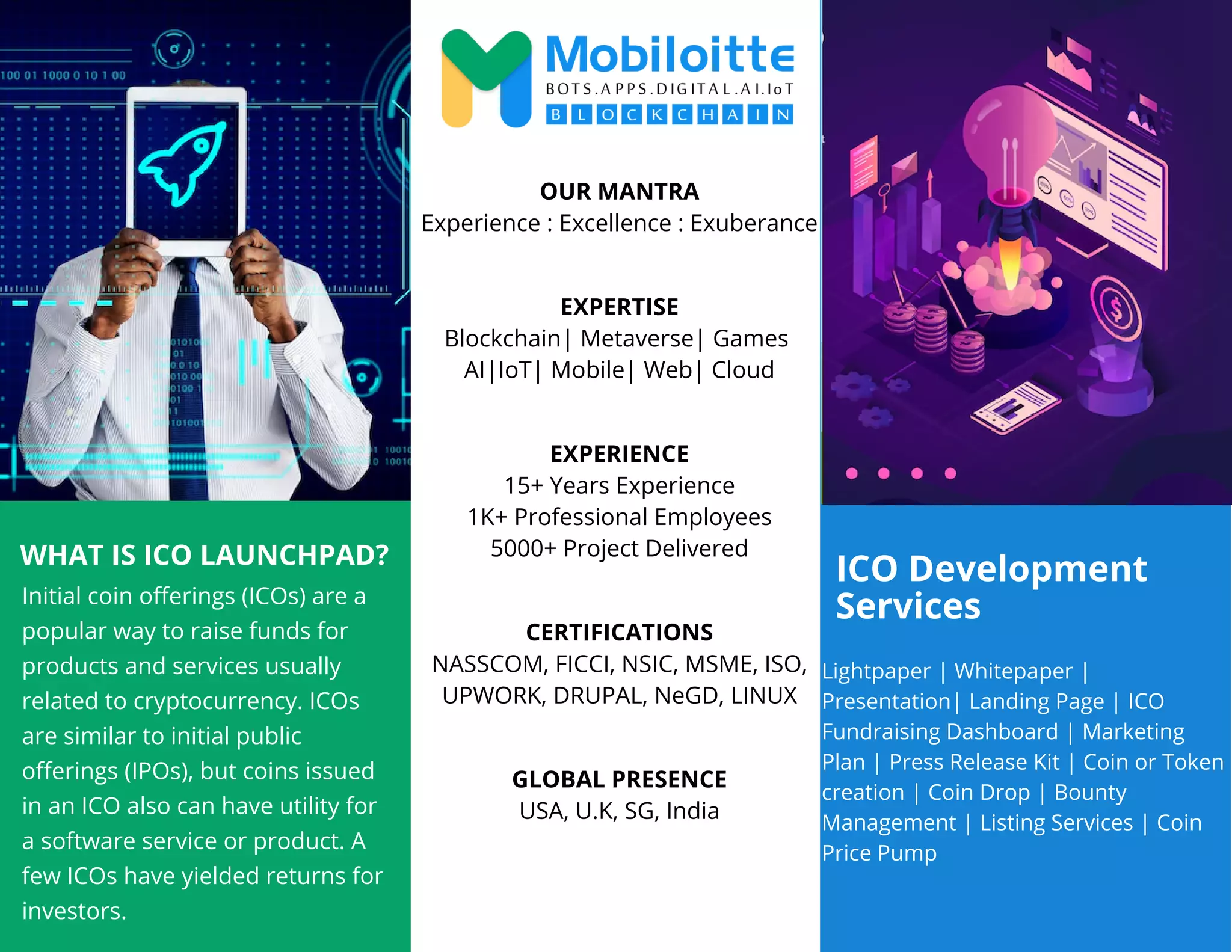 100 01 1000 0 10 1 00

WHAT IS ICO LAUNCHPAD?

Initial coin offerings (ICOs) are a popular way to raise funds for products and services usually related to cryptocurrency. ICOs are similar to initial public offerings (IPOs), but coins issued in an ICO also can have utility for a software service or product. A few ICOs have yielded returns for investors.

Mobiloitte
BOTS.APPS.DIGITAL.AI.IoT
BLOCKCHAIN

OUR MANTRA
Experience : Excellence : Exuberance

EXPERTISE
Blockchain| Metaverse| Games
AI|IoT| Mobile| Web| Cloud

EXPERIENCE
15+ Years Experience
1K+ Professional Employees
5000+ Project Delivered

CERTIFICATIONS
NASSCOM, FICCI, NSIC, MSME, ISO, UPWORK, DRUPAL, NeGD, LINUX

GLOBAL PRESENCE
USA, U.K, SG, India

ICO Development Services

Lightpaper | Whitepaper | Presentation| Landing Page | ICO Fundraising Dashboard | Marketing Plan | Press Release Kit | Coin or Token creation | Coin Drop | Bounty Management | Listing Services | Coin Price Pump